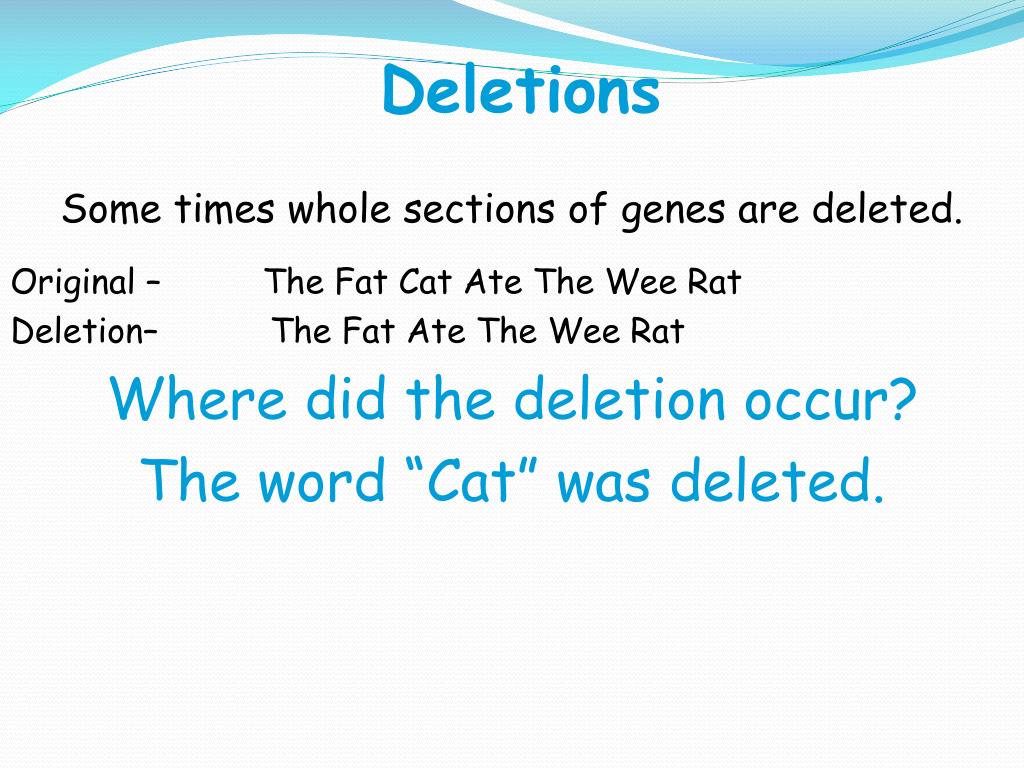 Deletions

Some times whole sections of genes are deleted.

Original – The Fat Cat Ate The Wee Rat
Deletion– The Fat Ate The Wee Rat

Where did the deletion occur?

The word “Cat” was deleted.